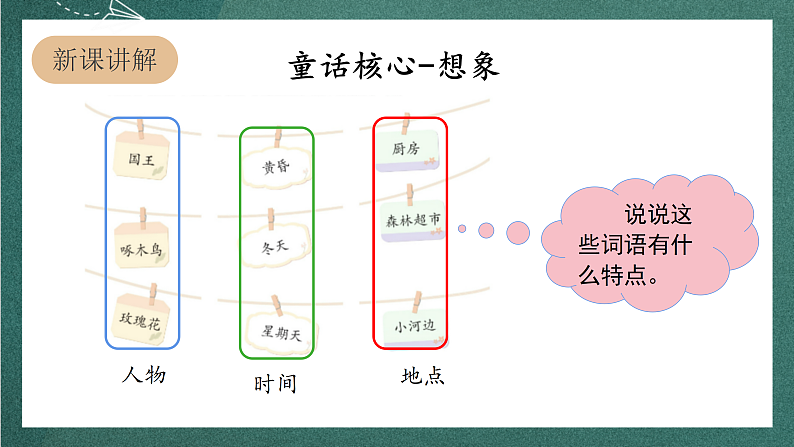 新课讲解

童话核心-想象

国王
啄木鸟
玫瑰花
人物

黄昏
冬天
星期天
时间

厨房
森林超市
小河边
地点

说说这些词语有什么特点。